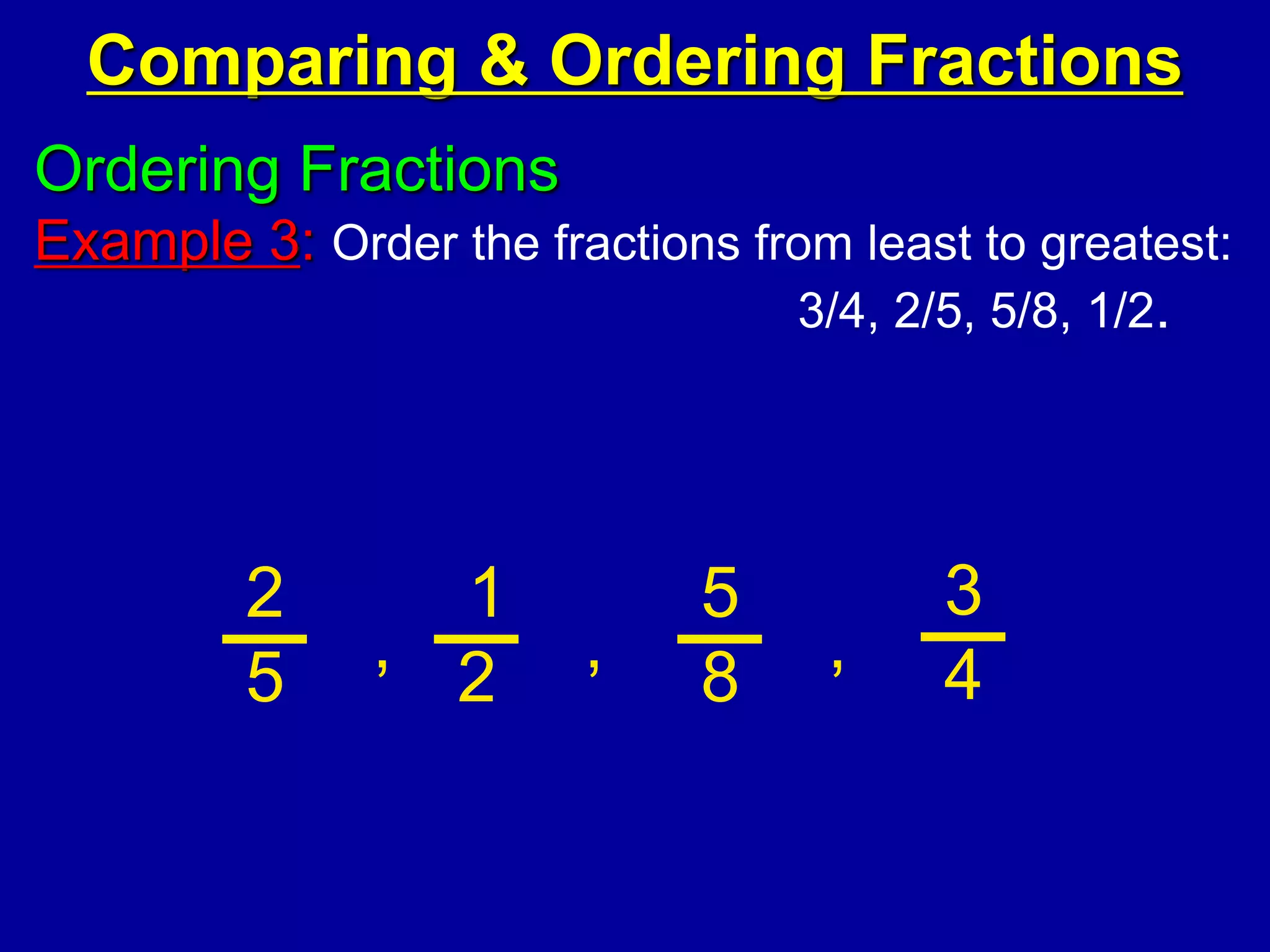 Comparing & Ordering Fractions

Ordering Fractions

Example 3: Order the fractions from least to greatest: 3/4, 2/5, 5/8, 1/2.

$\frac{2}{5}$ , $\frac{1}{2}$ , $\frac{5}{8}$ , $\frac{3}{4}$